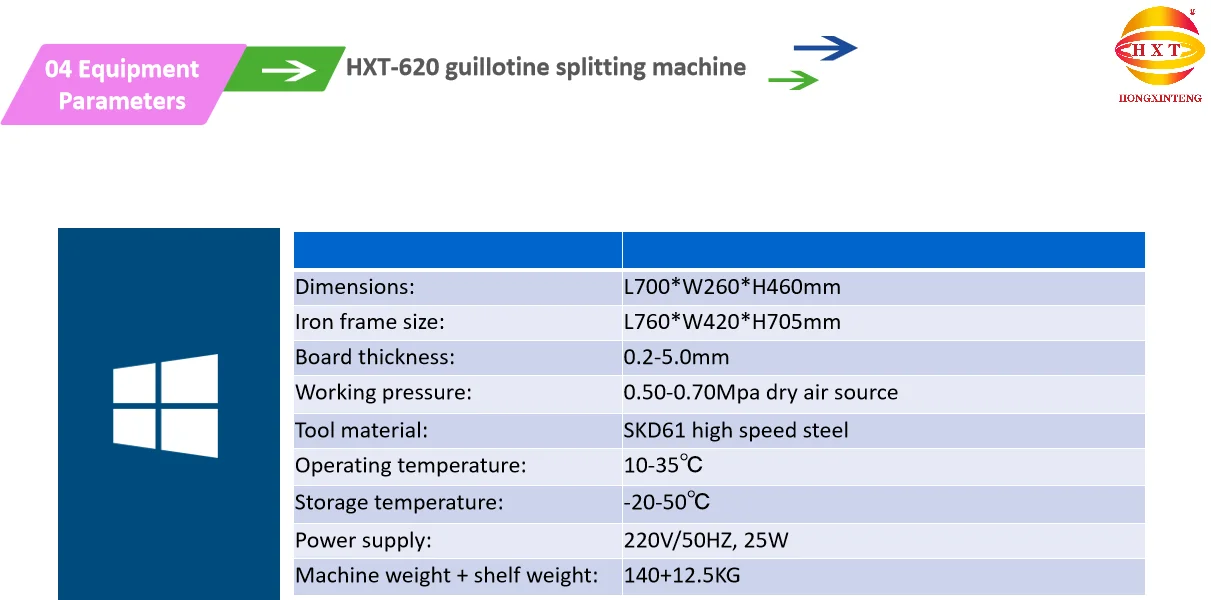 04 Equipment Parameters

HXT-620 guillotine splitting machine

HXT
HONGXINTENG

| | |
|---|---|
| Dimensions: | L700*W260*H460mm |
| Iron frame size: | L760*W420*H705mm |
| Board thickness: | 0.2-5.0mm |
| Working pressure: | 0.50-0.70Mpa dry air source |
| Tool material: | SKD61 high speed steel |
| Operating temperature: | 10-35℃ |
| Storage temperature: | -20-50℃ |
| Power supply: | 220V/50HZ, 25W |
| Machine weight + shelf weight: | 140+12.5KG |